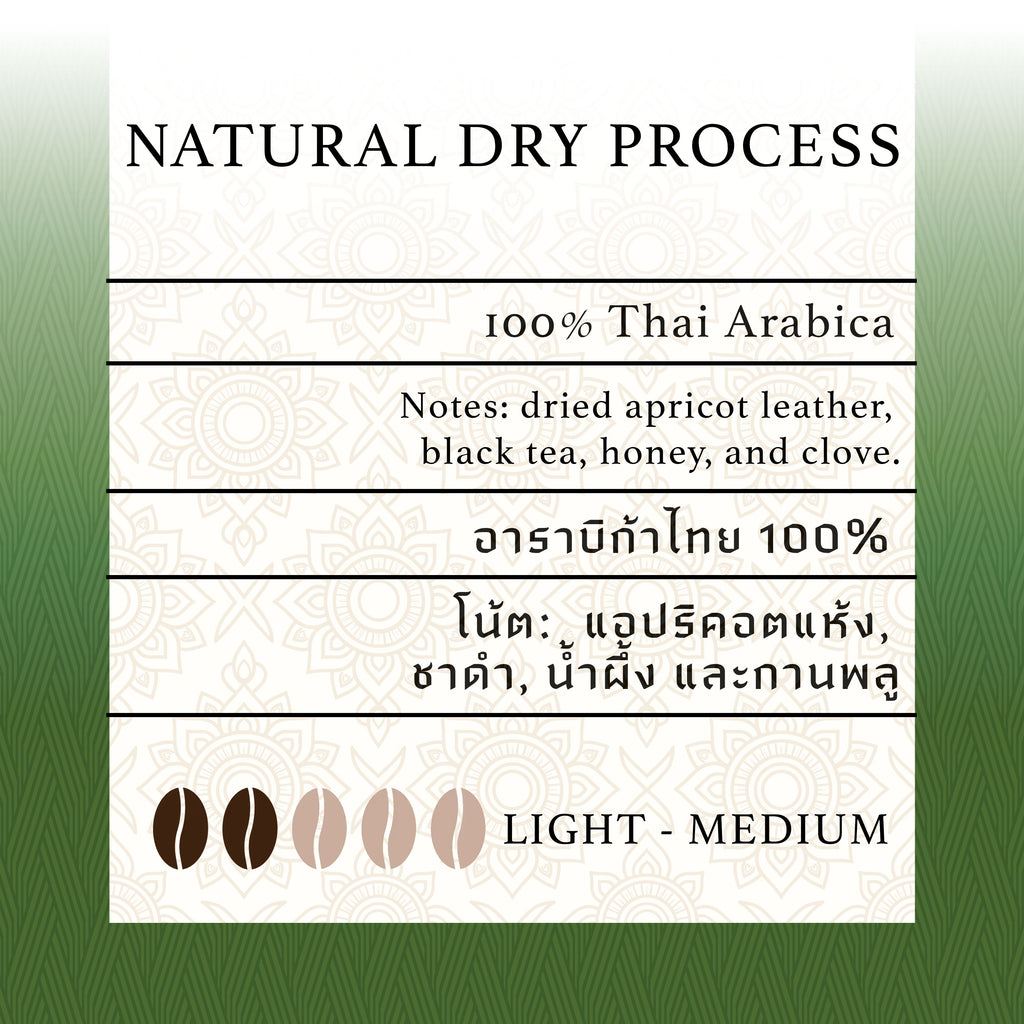 NATURAL DRY PROCESS

100% Thai Arabica

Notes: dried apricot leather, black tea, honey, and clove.

อาราบิก้าไทย 100%

โน้ต: แอปริคอตแห้ง, ชาดำ, น้ำผึ้ง และกานพลู

LIGHT - MEDIUM